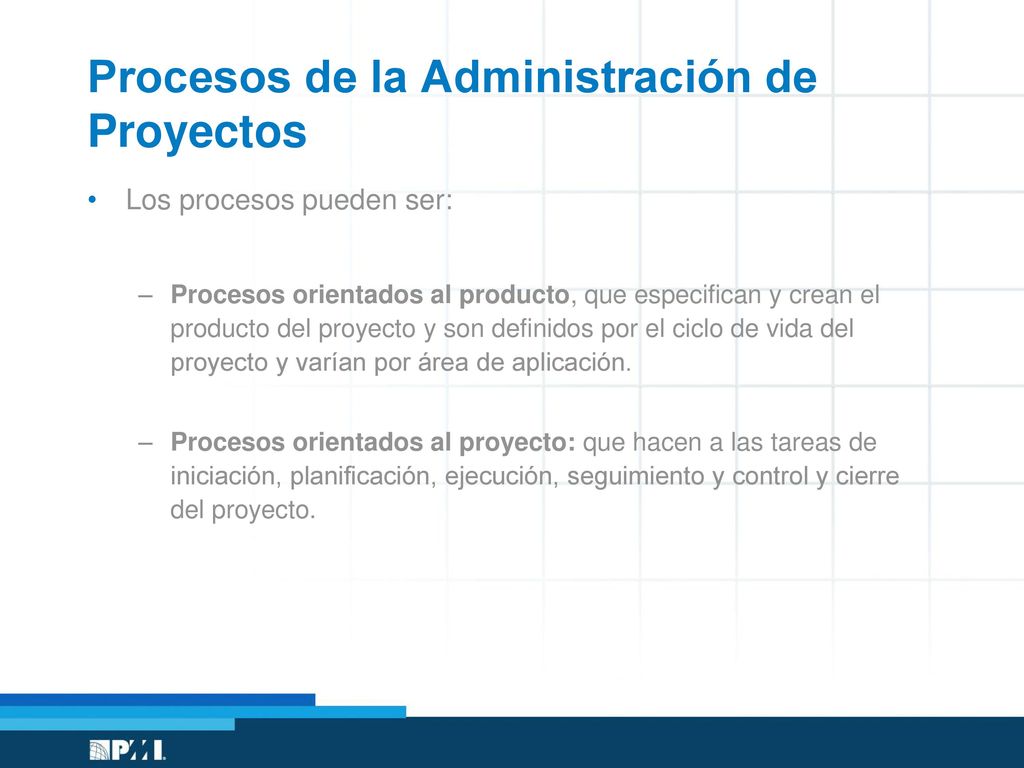 Procesos de la Administración de Proyectos

• Los procesos pueden ser:

– Procesos orientados al producto, que especifican y crean el producto del proyecto y son definidos por el ciclo de vida del proyecto y varían por área de aplicación.

– Procesos orientados al proyecto: que hacen a las tareas de iniciación, planificación, ejecución, seguimiento y control y cierre del proyecto.

PMI.